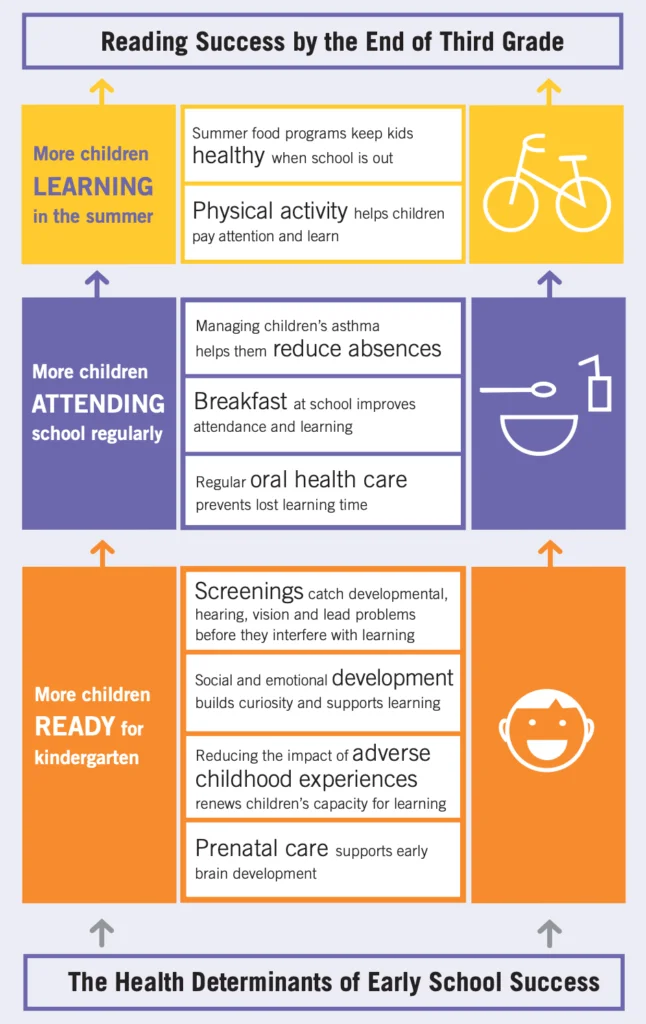 Reading Success by the End of Third Grade

More children LEARNING in the summer

Summer food programs keep kids healthy when school is out

Physical activity helps children pay attention and learn

More children ATTENDING school regularly

Managing children's asthma helps them reduce absences

Breakfast at school improves attendance and learning

Regular oral health care prevents lost learning time

More children READY for kindergarten

Screenings catch developmental, hearing, vision and lead problems before they interfere with learning

Social and emotional development builds curiosity and supports learning

Reducing the impact of adverse childhood experiences renews children's capacity for learning

Prenatal care supports early brain development

The Health Determinants of Early School Success